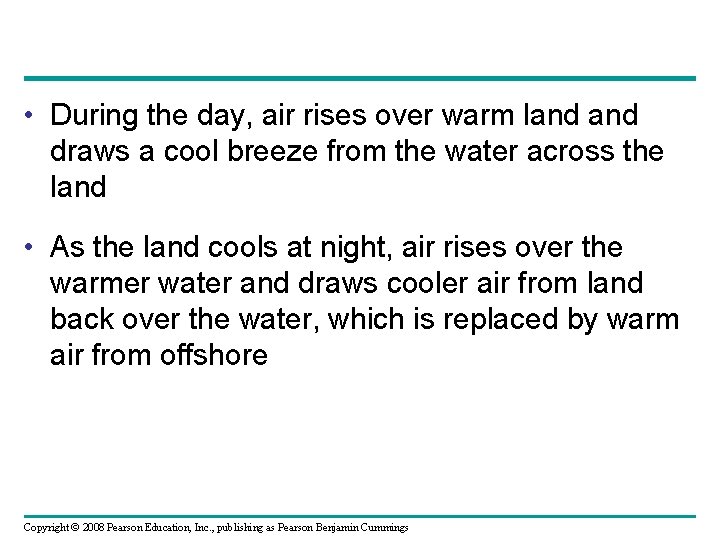 • During the day, air rises over warm land and draws a cool breeze from the water across the land

• As the land cools at night, air rises over the warmer water and draws cooler air from land back over the water, which is replaced by warm air from offshore

Copyright © 2008 Pearson Education, Inc., publishing as Pearson Benjamin Cummings